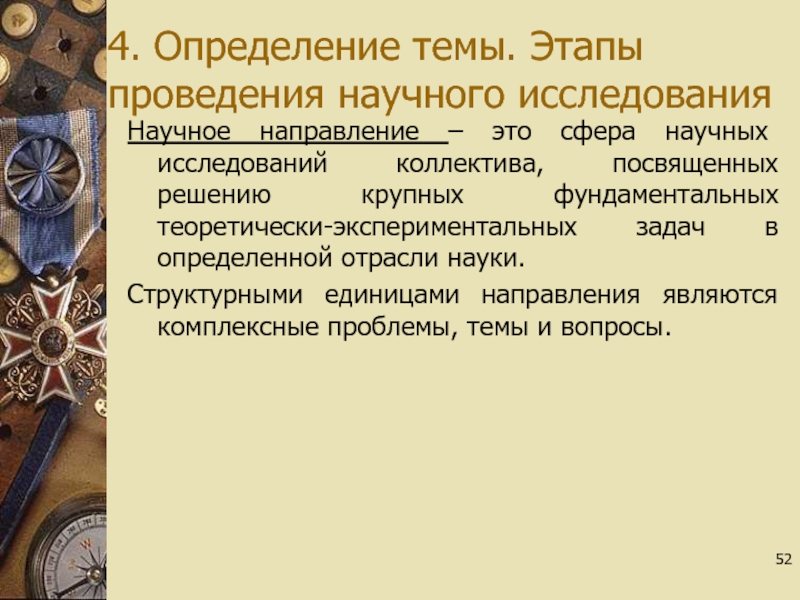 4. Определение темы. Этапы проведения научного исследования

Научное направление – это сфера научных исследований коллектива, посвященных решению крупных фундаментальных теоретически-экспериментальных задач в определенной отрасли науки.

Структурными единицами направления являются комплексные проблемы, темы и вопросы.

52